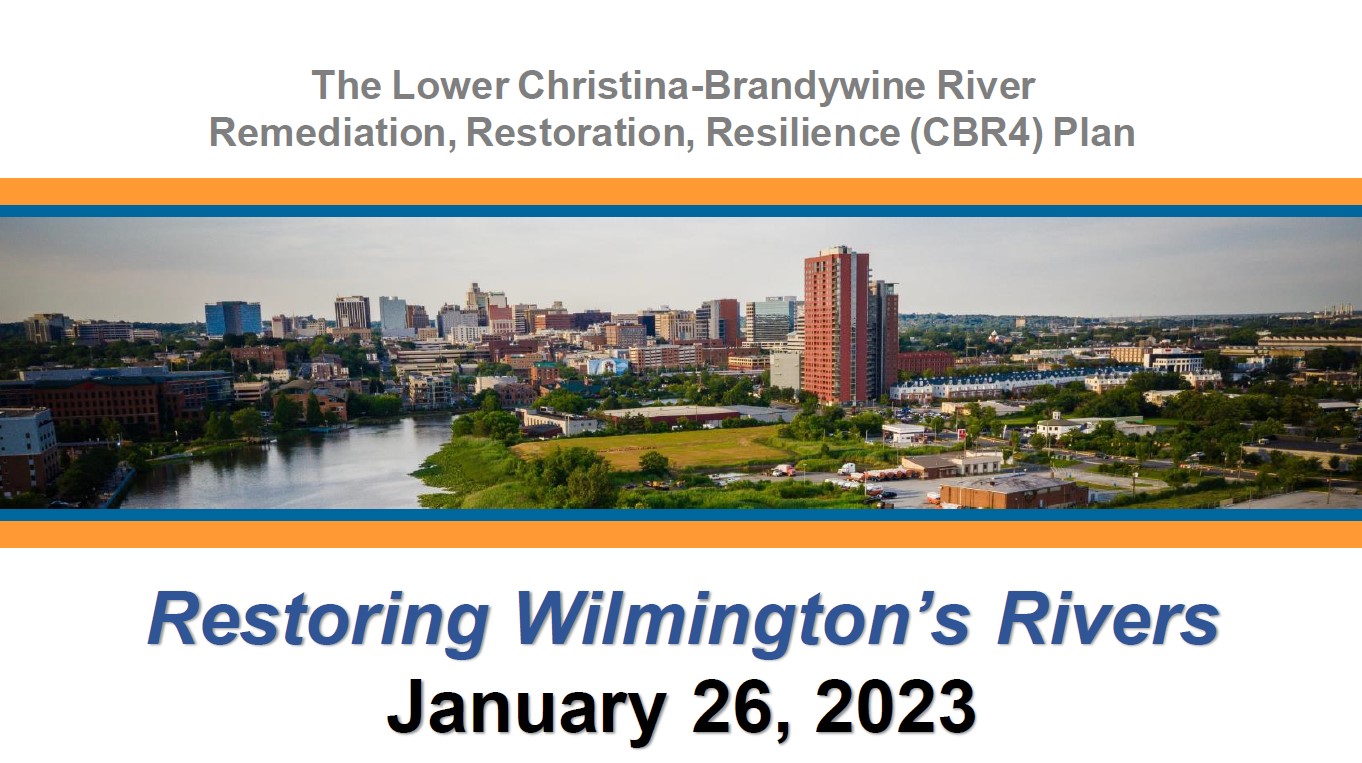 The Lower Christina-Brandywine River
Remediation, Restoration, Resilience (CBR4) Plan

Restoring Wilmington's Rivers
January 26, 2023